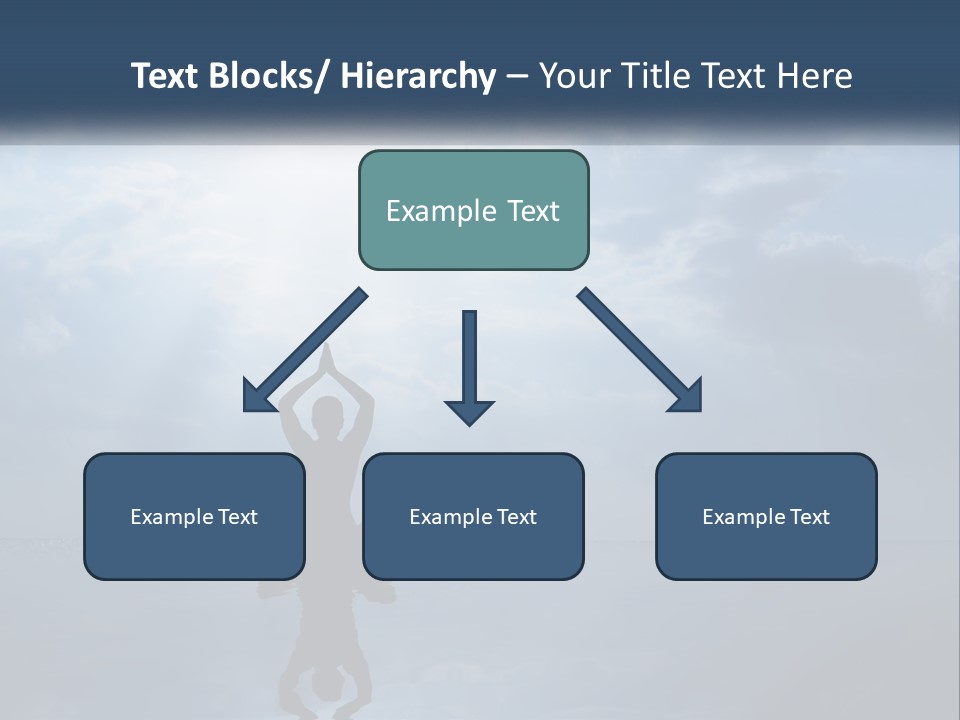 Text Blocks/ Hierarchy – Your Title Text Here

Example Text

Example Text

Example Text

Example Text